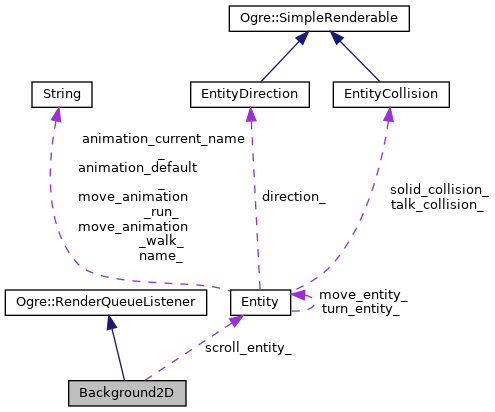 Ogre::SimpleRenderable

String

EntityDirection

EntityCollision

animation_current_name
_
animation_default
_
move_animation
_run_
move_animation
_walk_
name_

direction_

solid_collision_
talk_collision_

Ogre::RenderQueueListener

Entity

move_entity_
turn_entity_

scroll_entity_

Background2D